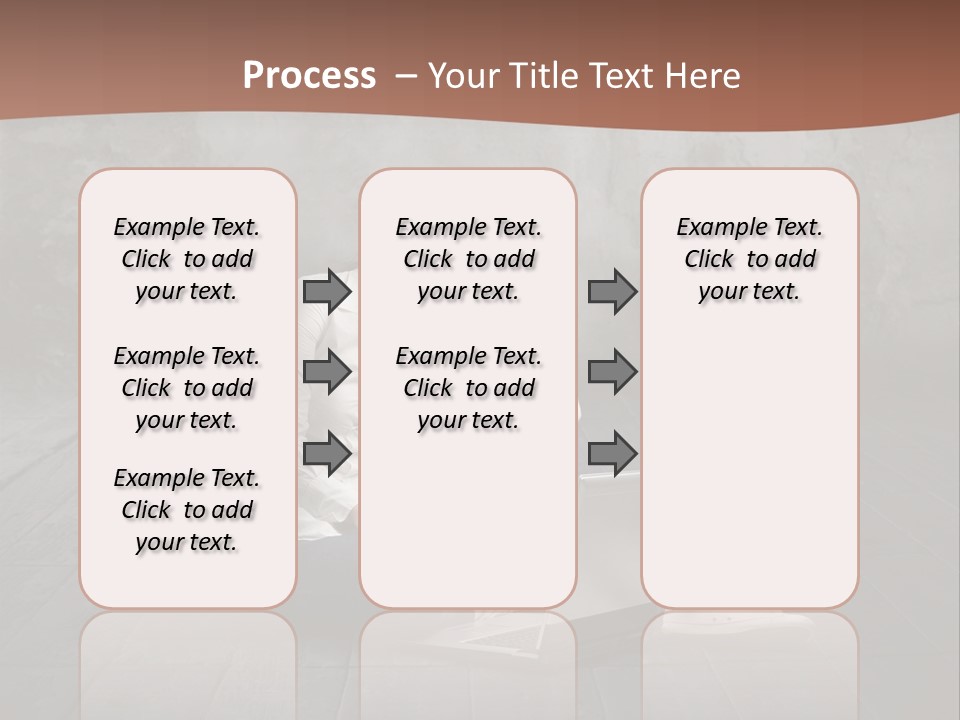 Process – Your Title Text Here

Example Text. Click to add your text.

Example Text. Click to add your text.

Example Text. Click to add your text.

Example Text. Click to add your text.

Example Text. Click to add your text.

Example Text. Click to add your text.